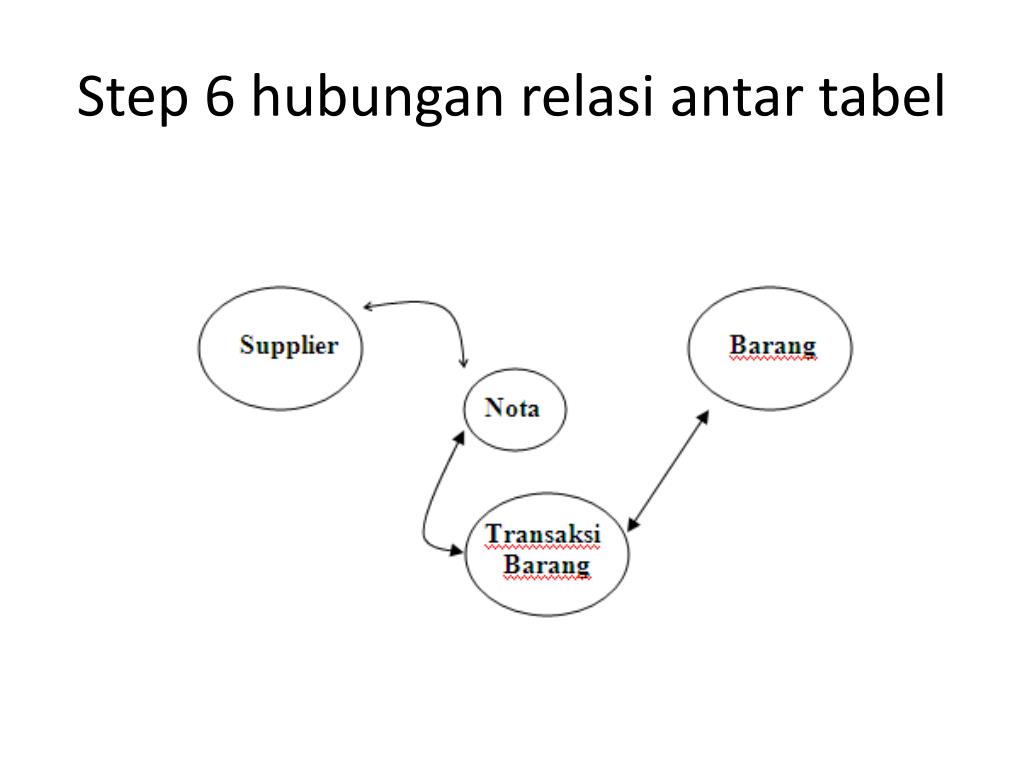 Step 6 hubungan relasi antar tabel

Supplier

Nota

Barang

Transaksi Barang